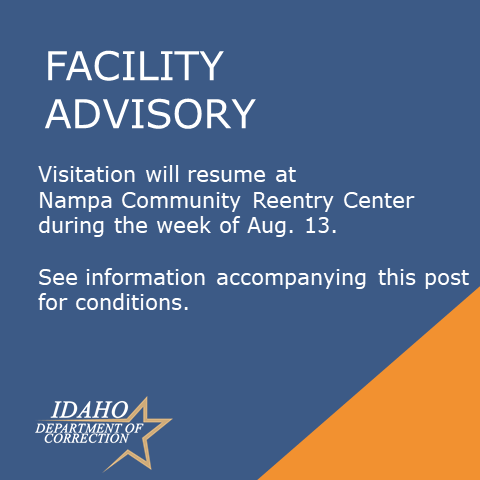 FACILITY ADVISORY

Visitation will resume at Nampa Community Reentry Center during the week of Aug. 13.

See information accompanying this post for conditions.

IDAHO
DEPARTMENT OF CORRECTION